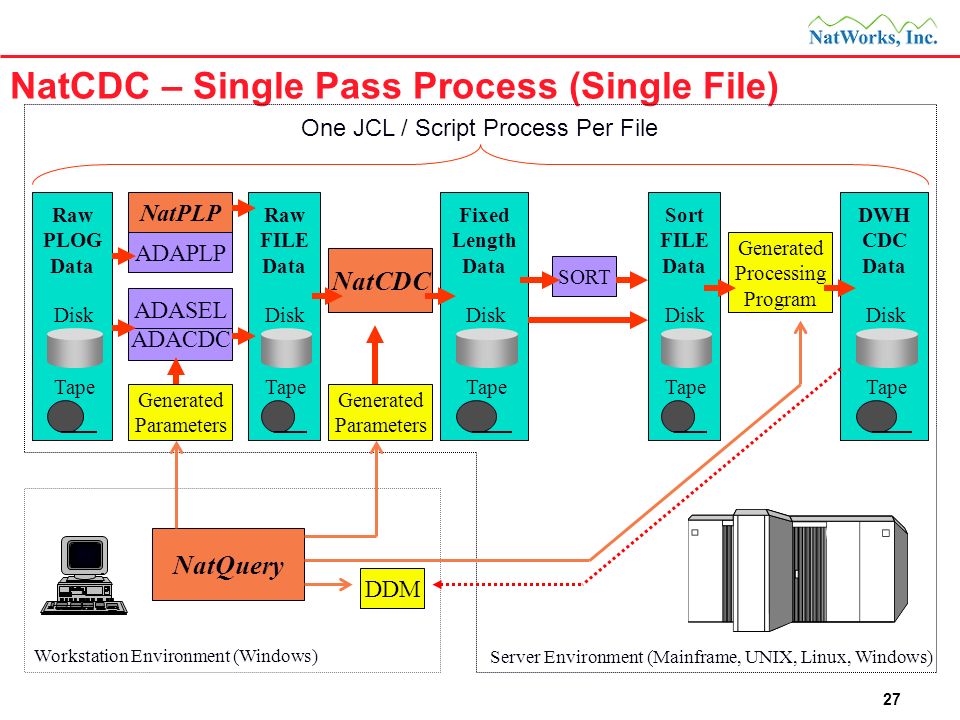 NatWorks, Inc.

NatCDC – Single Pass Process (Single File)

One JCL / Script Process Per File

Raw PLOG Data

Disk

Tape

NatPLP

ADAPLP

ADASEL

ADACDC

Generated Parameters

Raw FILE Data

Disk

Tape

NatCDC

Generated Parameters

Fixed Length Data

Disk

Tape

SORT

Sort FILE Data

Disk

Tape

Generated Processing Program

DWH CDC Data

Disk

Tape

NatQuery

DDM

Workstation Environment (Windows)

Server Environment (Mainframe, UNIX, Linux, Windows)

27